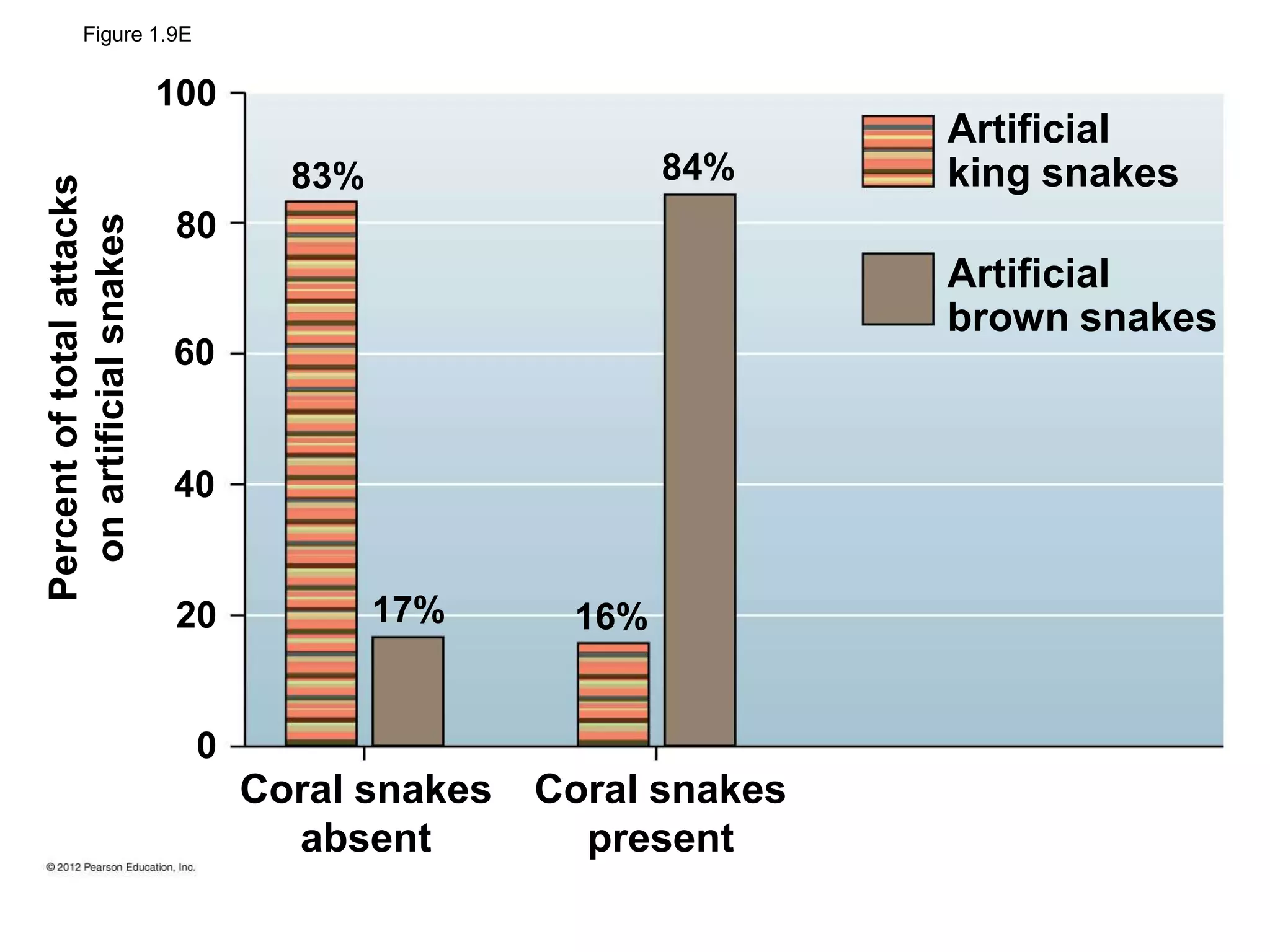 Figure 1.9E

Percent of total attacks on artificial snakes

100
80
60
40
20
0

83%
17%
16%
84%

Artificial king snakes

Artificial brown snakes

Coral snakes absent

Coral snakes present

© 2012 Pearson Education, Inc.